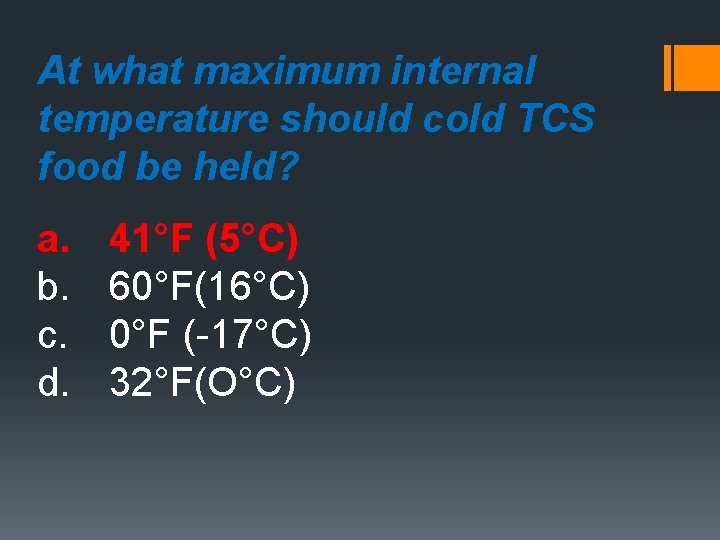 At what maximum internal temperature should cold TCS food be held?

a. 41°F (5°C)
b. 60°F(16°C)
c. 0°F (-17°C)
d. 32°F(O°C)